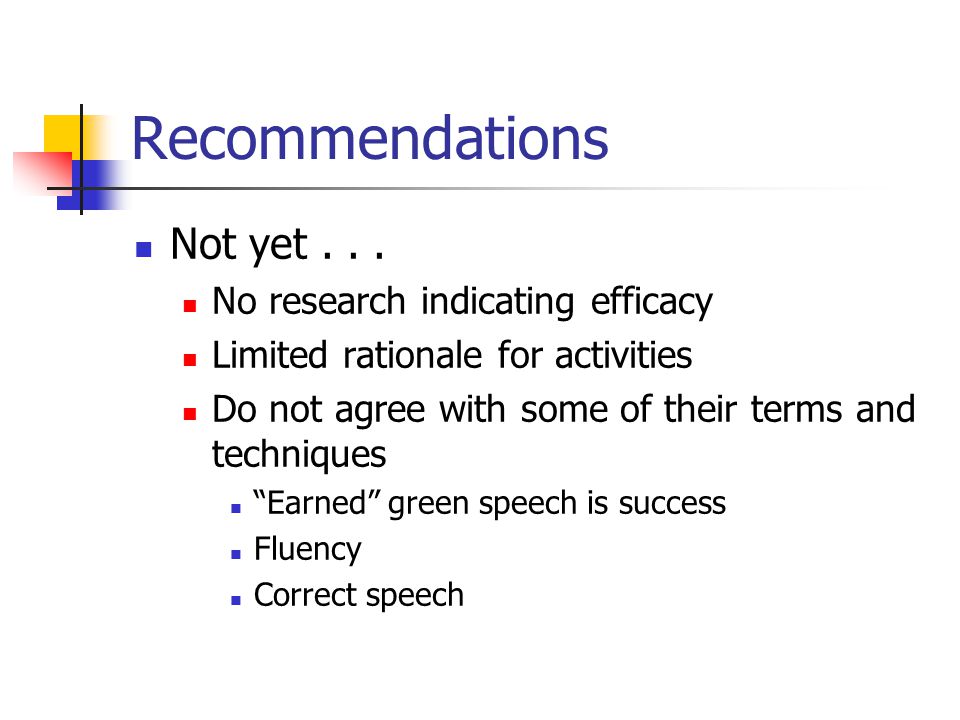 Recommendations

- Not yet . . .
  - No research indicating efficacy
  - Limited rationale for activities
  - Do not agree with some of their terms and techniques
    - “Earned” green speech is success
    - Fluency
    - Correct speech